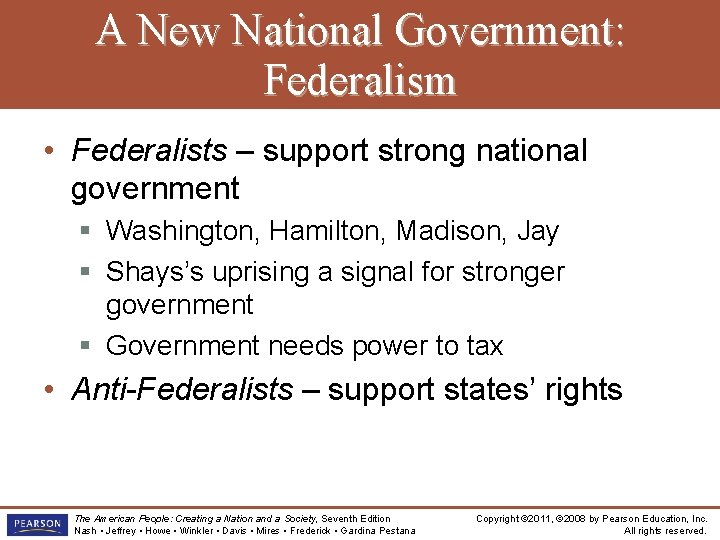 A New National Government: Federalism

• Federalists – support strong national government
 ▪ Washington, Hamilton, Madison, Jay
 ▪ Shays's uprising a signal for stronger government
 ▪ Government needs power to tax
• Anti-Federalists – support states' rights

PEARSON

The American People: Creating a Nation and a Society, Seventh Edition
Nash • Jeffrey • Howe • Winkler • Davis • Mires • Frederick • Gardina Pestana

Copyright ©2011, ©2008 by Pearson Education, Inc.
All rights reserved.